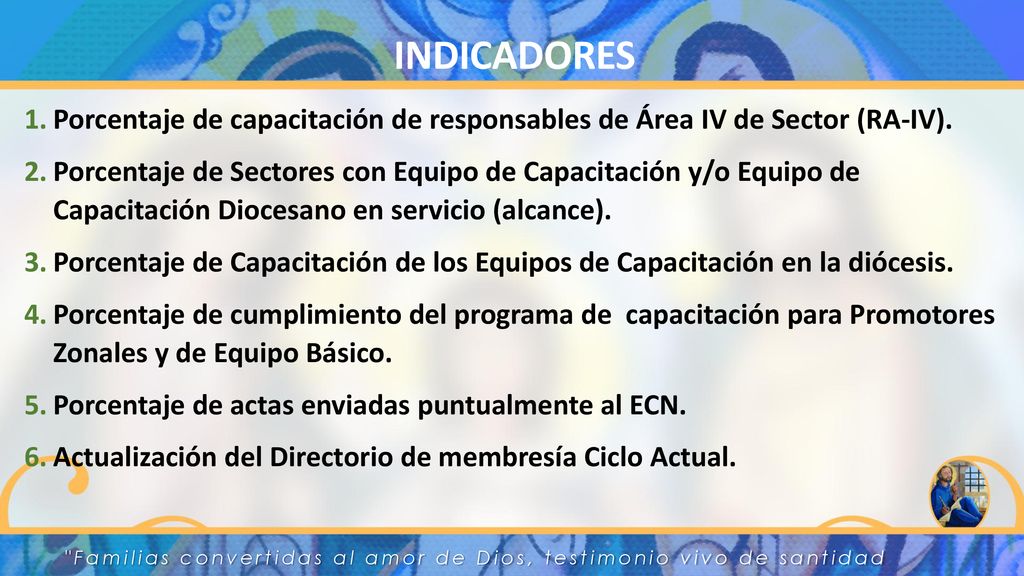 INDICADORES

1. Porcentaje de capacitación de responsables de Área IV de Sector (RA-IV).

2. Porcentaje de Sectores con Equipo de Capacitación y/o Equipo de Capacitación Diocesano en servicio (alcance).

3. Porcentaje de Capacitación de los Equipos de Capacitación en la diócesis.

4. Porcentaje de cumplimiento del programa de capacitación para Promotores Zonales y de Equipo Básico.

5. Porcentaje de actas enviadas puntualmente al ECN.

6. Actualización del Directorio de membresía Ciclo Actual.

"Familias convertidas al amor de Dios, testimonio vivo de santidad